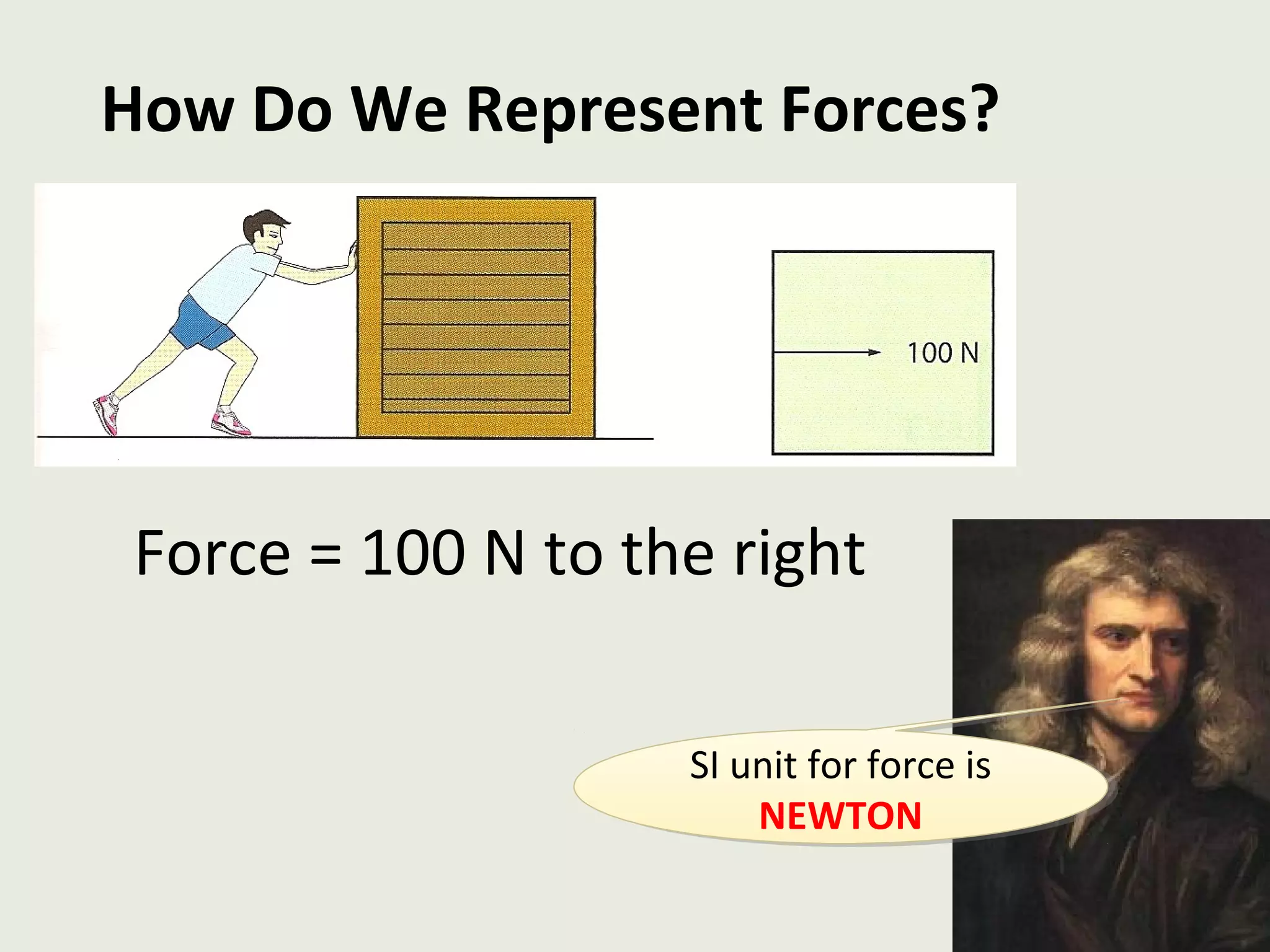 How Do We Represent Forces?

100 N

Force = 100 N to the right

SI unit for force is
NEWTON